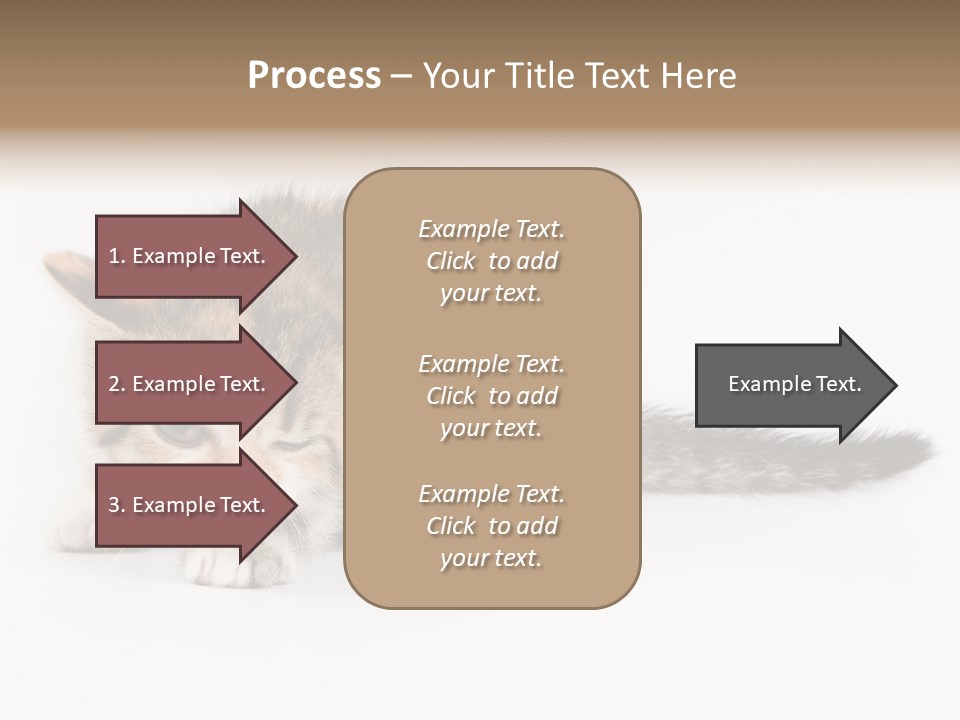 Process – Your Title Text Here

1. Example Text.

2. Example Text.

3. Example Text.

Example Text. Click to add your text.

Example Text. Click to add your text.

Example Text. Click to add your text.

Example Text.